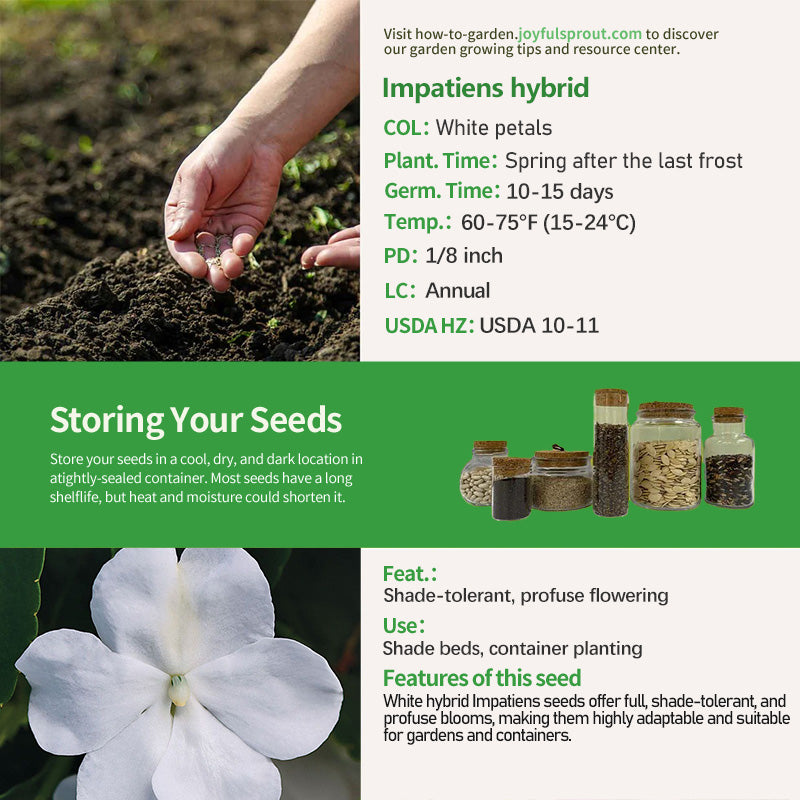 Visit how-to-garden.joyfulsprout.com to discover our garden growing tips and resource center.

Impatiens hybrid

COL: White petals

Plant. Time: Spring after the last frost

Germ. Time: 10-15 days

Temp.: 60-75°F (15-24°C)

PD: 1/8 inch

LC: Annual

USDA HZ: USDA 10-11

Storing Your Seeds

Store your seeds in a cool, dry, and dark location in atightly-sealed container. Most seeds have a long shelflife, but heat and moisture could shorten it.

Feat.:

Shade-tolerant, profuse flowering

Use:

Shade beds, container planting

Features of this seed

White hybrid Impatiens seeds offer full, shade-tolerant, and profuse blooms, making them highly adaptable and suitable for gardens and containers.